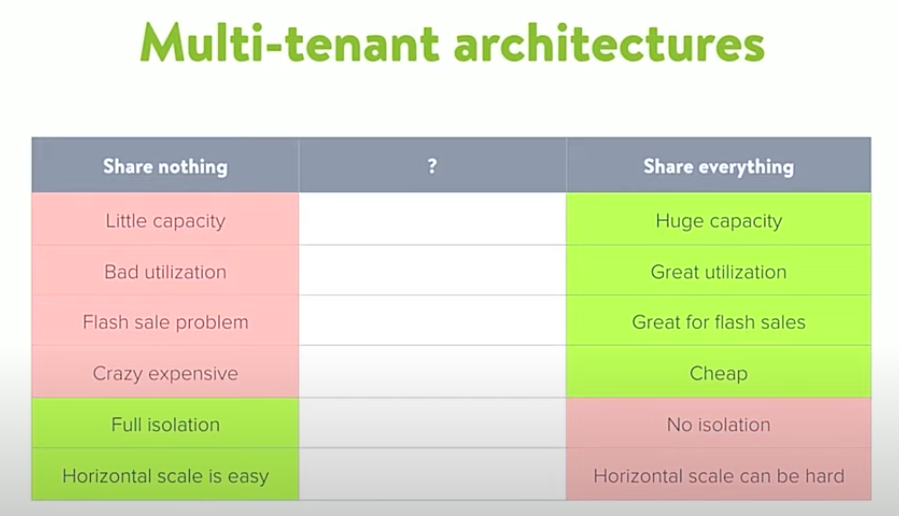 Multi-tenant architectures

| Share nothing | ? | Share everything |
|---|---|---|
| Little capacity | | Huge capacity |
| Bad utilization | | Great utilization |
| Flash sale problem | | Great for flash sales |
| Crazy expensive | | Cheap |
| Full isolation | | No isolation |
| Horizontal scale is easy | | Horizontal scale can be hard |